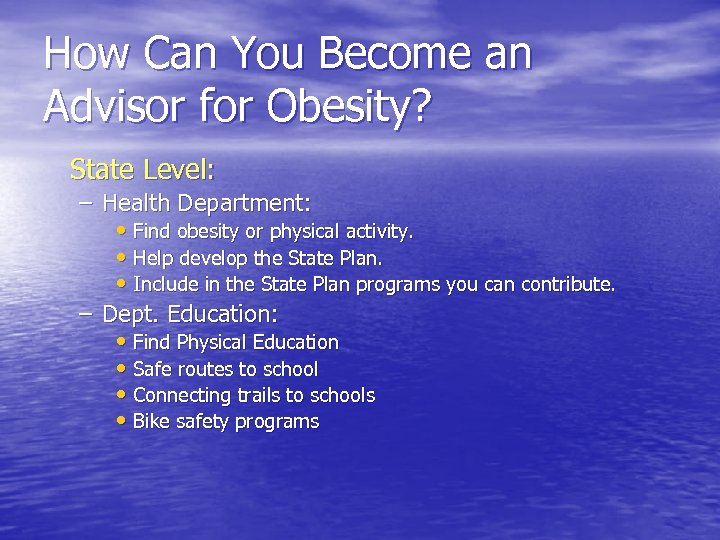 How Can You Become an Advisor for Obesity?

State Level:
– Health Department:
• Find obesity or physical activity.
• Help develop the State Plan.
• Include in the State Plan programs you can contribute.
– Dept. Education:
• Find Physical Education
• Safe routes to school
• Connecting trails to schools
• Bike safety programs